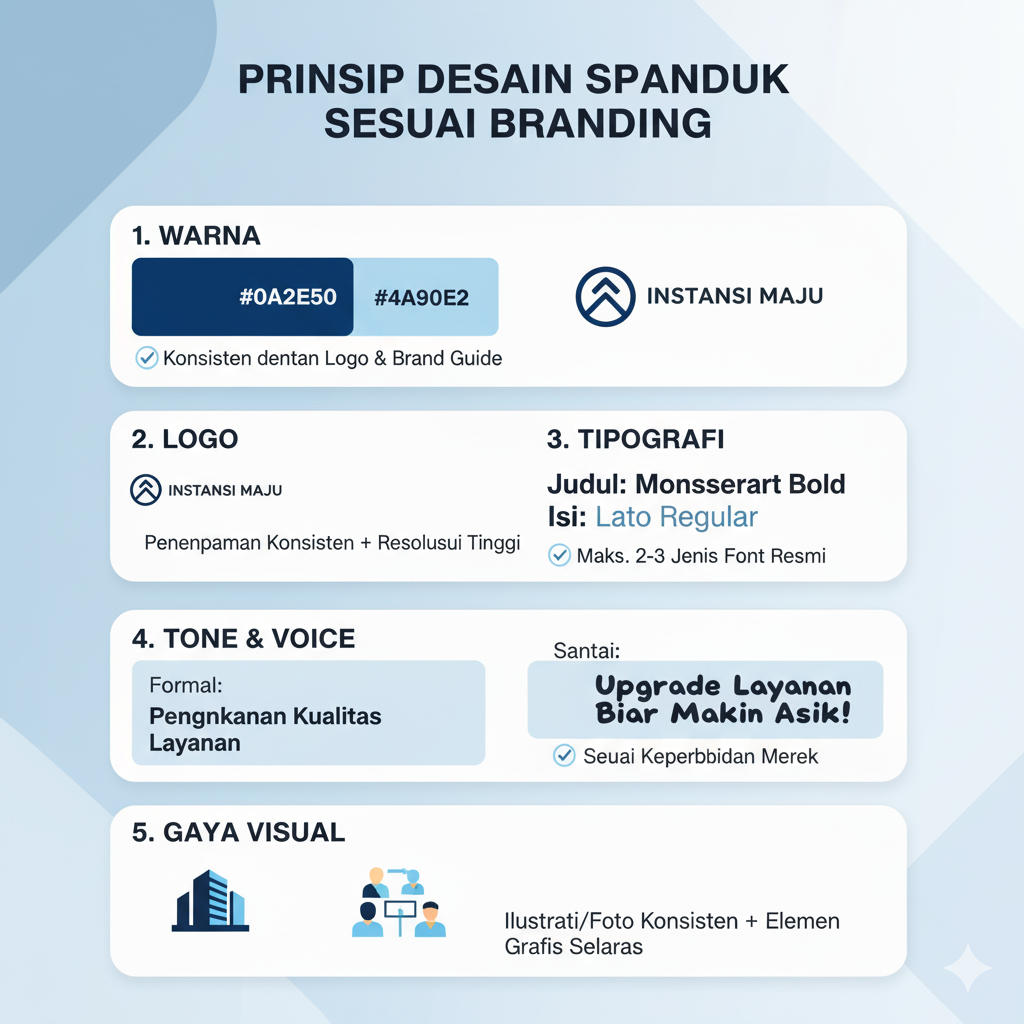 PRINSIP DESAIN SPANDUK SESUAI BRANDING

1. WARNA

#0A2E50 #4A90E2

INSTANSI MAJU

Konsisten dentan Logo & Brand Guide

2. LOGO

INSTANSI MAJU

Penenpaman Konsisten + Resolusui Tinggi

3. TIPOGRAFI

Judul: Monsserart Bold
Isi: Lato Regular

Maks. 2-3 Jenis Font Resmi

4. TONE & VOICE

Formal:
Pengnkanan Kualitas Layanan

Santai:
Upgrade Layanan Biar Makin Asik!

Seuai Keperbbidan Merek

5. GAYA VISUAL

Ilustrati/Foto Konsisten + Elemen Grafis Selaras